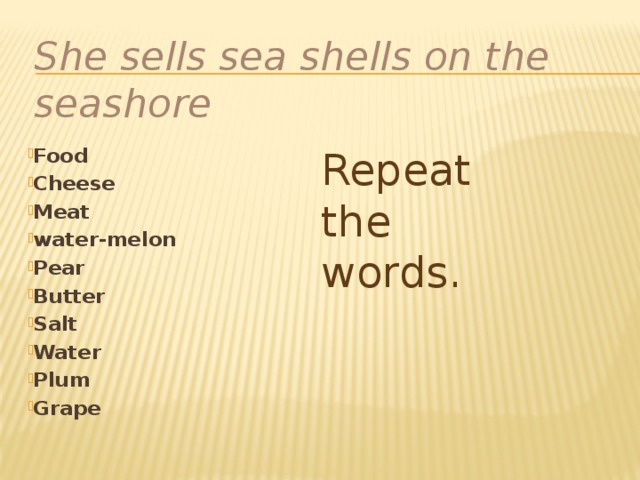 She sells sea shells on the seashore

Food
Cheese
Meat
water-melon
Pear
Butter
Salt
Water
Plum
Grape

Repeat the words.